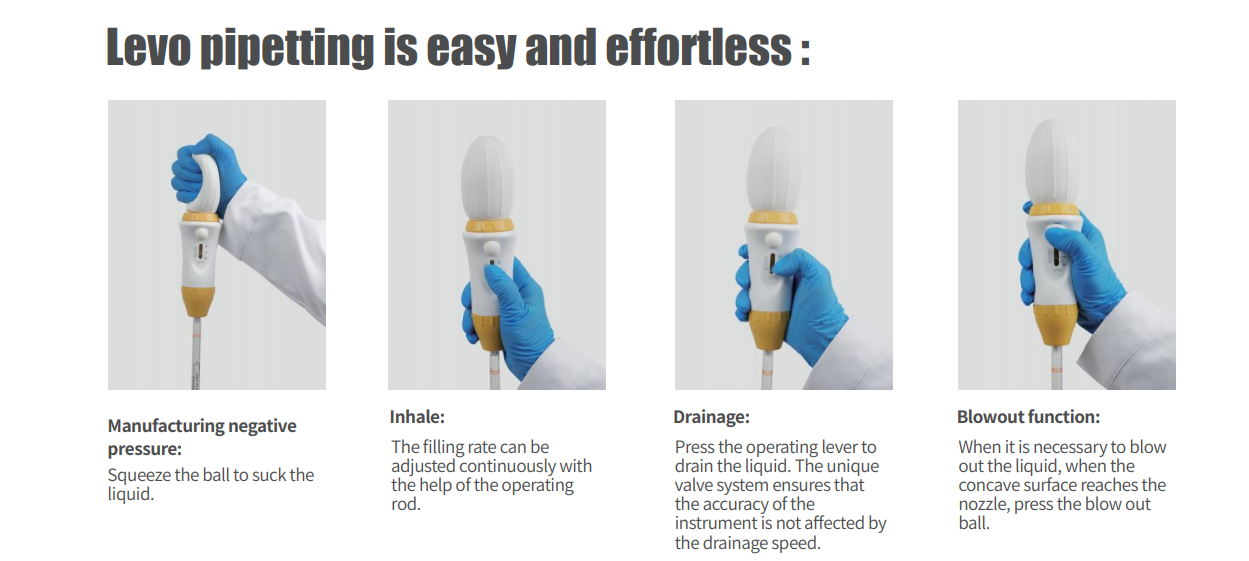 Levo pipetting is easy and effortless :

Manufacturing negative pressure:
Squeeze the ball to suck the liquid.

Inhale:
The filling rate can be adjusted continuously with the help of the operating rod.

Drainage:
Press the operating lever to drain the liquid. The unique valve system ensures that the accuracy of the instrument is not affected by the drainage speed.

Blowout function:
When it is necessary to blow out the liquid, when the concave surface reaches the nozzle, press the blow out ball.